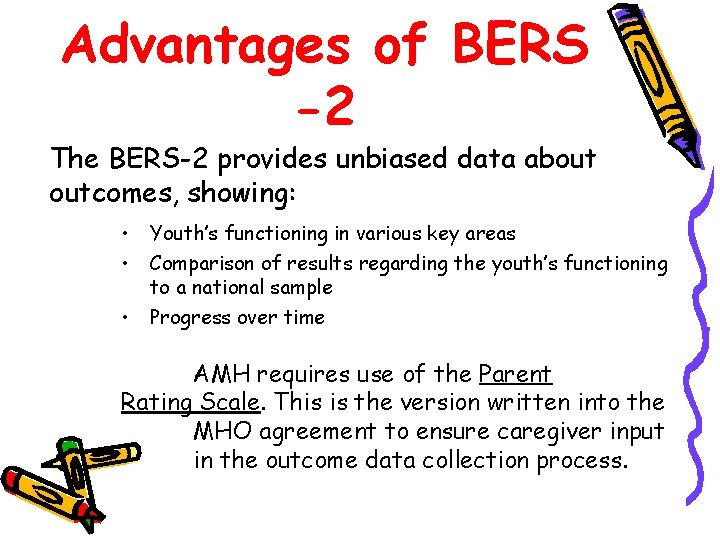 Advantages of BERS -2

The BERS-2 provides unbiased data about outcomes, showing:

• Youth's functioning in various key areas
• Comparison of results regarding the youth's functioning to a national sample
• Progress over time

AMH requires use of the Parent Rating Scale. This is the version written into the MHO agreement to ensure caregiver input in the outcome data collection process.